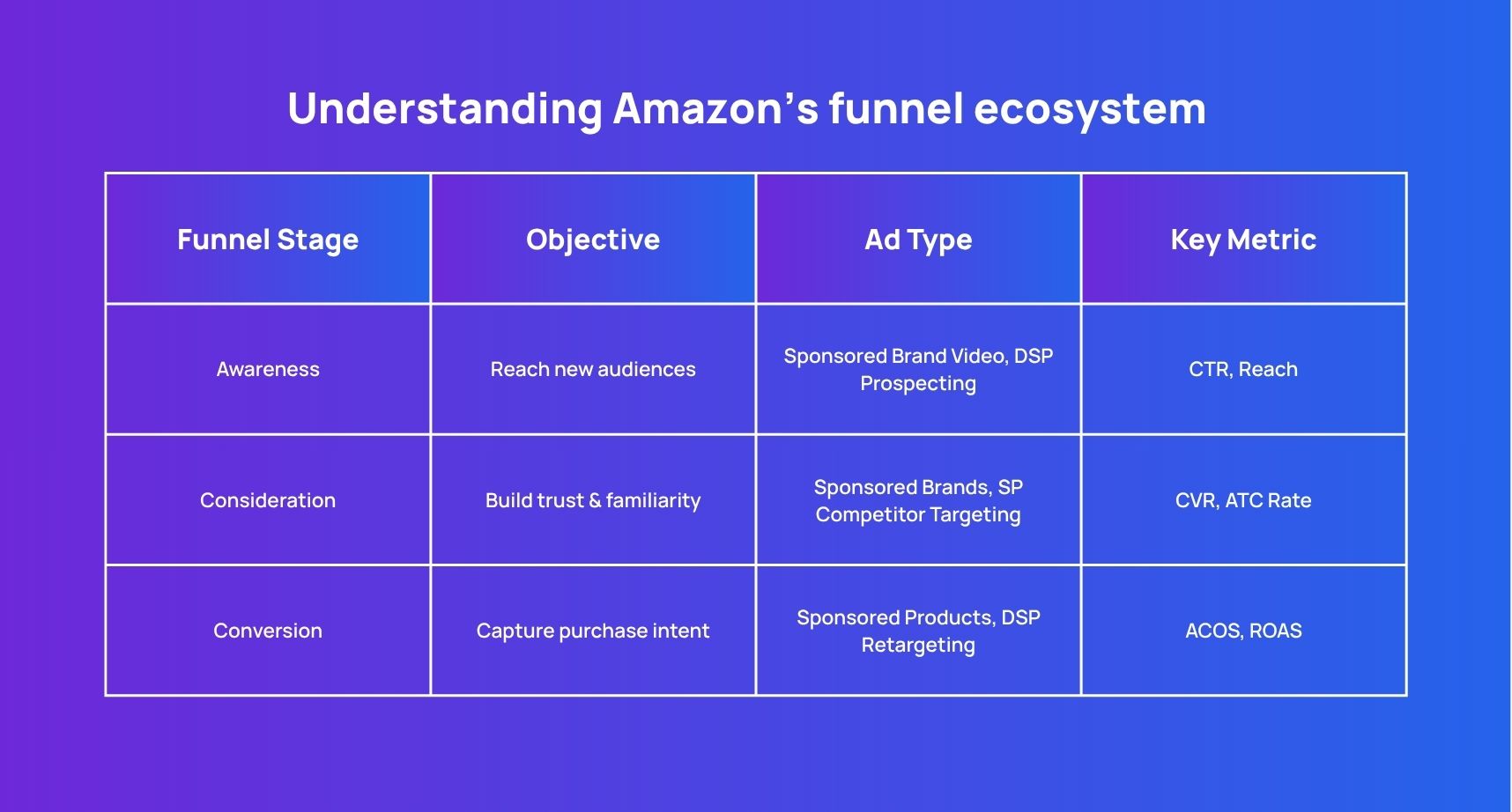 Understanding Amazon’s funnel ecosystem

| Funnel Stage | Objective | Ad Type | Key Metric |
|---|---|---|---|
| Awareness | Reach new audiences | Sponsored Brand Video, DSP Prospecting | CTR, Reach |
| Consideration | Build trust & familiarity | Sponsored Brands, SP Competitor Targeting | CVR, ATC Rate |
| Conversion | Capture purchase intent | Sponsored Products, DSP Retargeting | ACOS, ROAS |